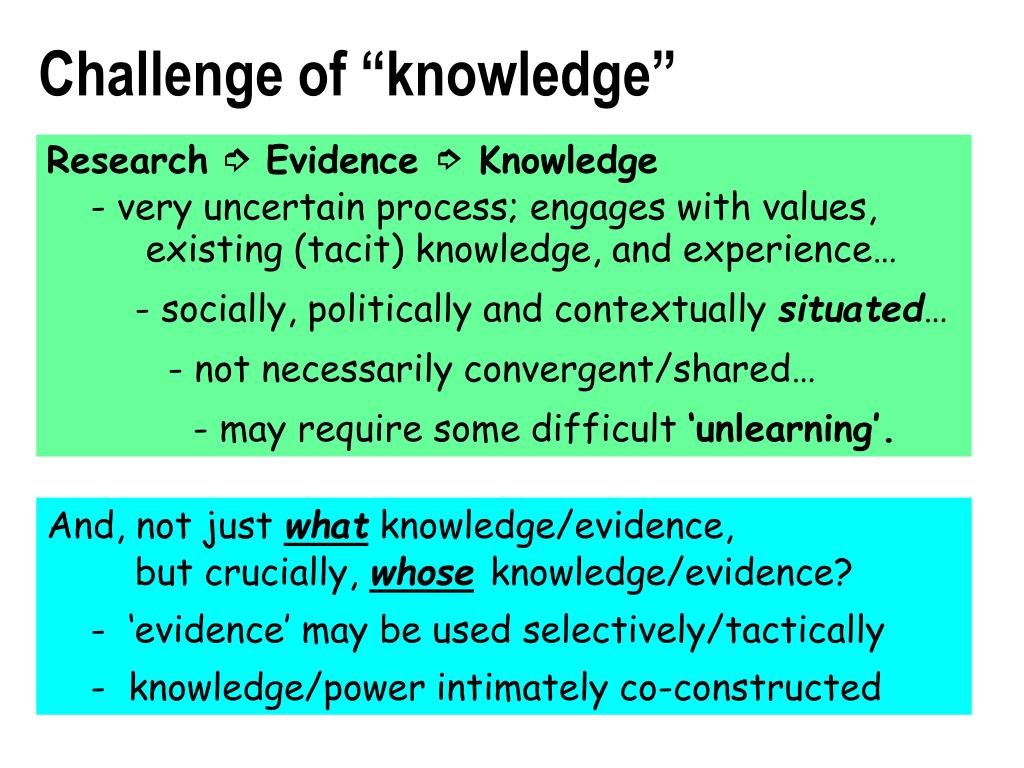 Challenge of “knowledge”

Research ⇨ Evidence ⇨ Knowledge
- very uncertain process; engages with values, existing (tacit) knowledge, and experience…
- socially, politically and contextually situated…
- not necessarily convergent/shared…
- may require some difficult ‘unlearning’.

And, not just what knowledge/evidence, but crucially, whose knowledge/evidence?
- ‘evidence’ may be used selectively/tactically
- knowledge/power intimately co-constructed